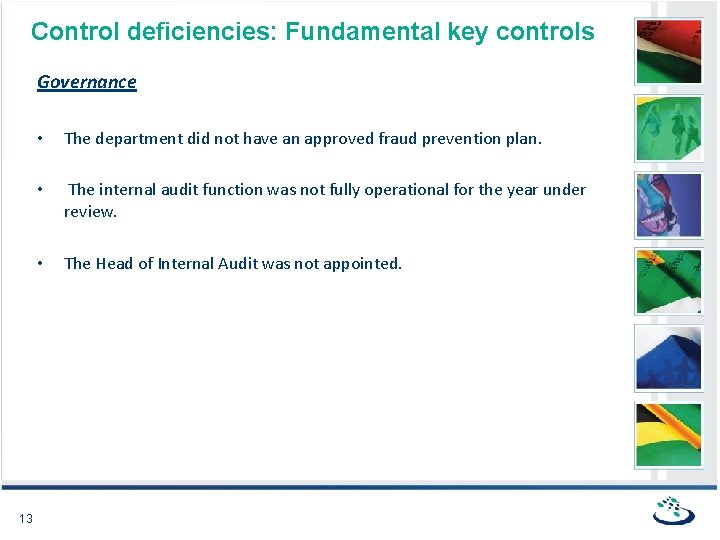 Control deficiencies: Fundamental key controls

Governance

• The department did not have an approved fraud prevention plan.

• The internal audit function was not fully operational for the year under review.

• The Head of Internal Audit was not appointed.

13